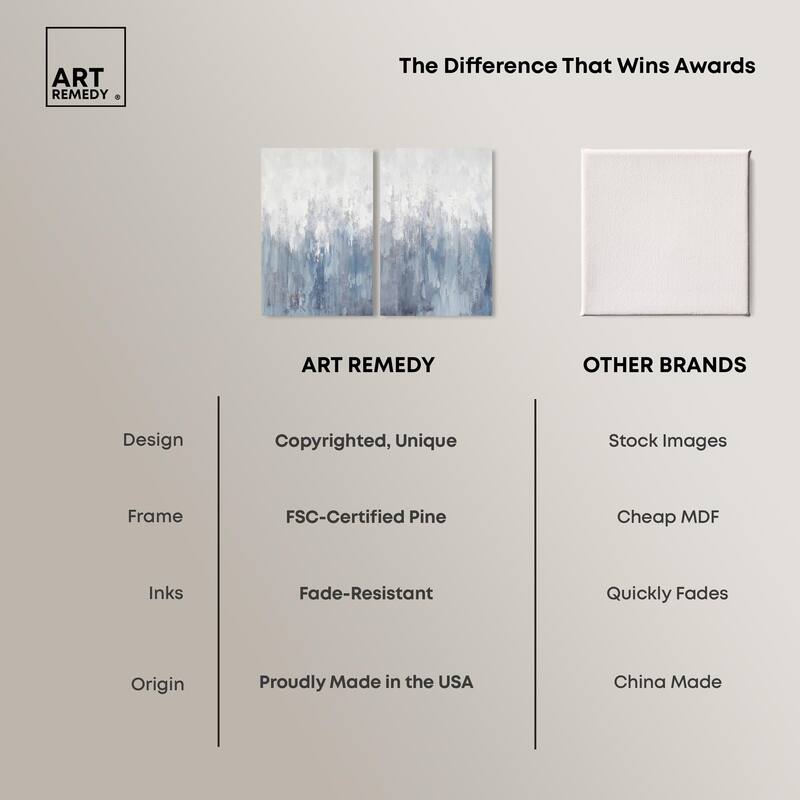 ART REMEDY ®

The Difference That Wins Awards

| | ART REMEDY | OTHER BRANDS |
|---|---|---|
| Design | Copyrighted, Unique | Stock Images |
| Frame | FSC-Certified Pine | Cheap MDF |
| Inks | Fade-Resistant | Quickly Fades |
| Origin | Proudly Made in the USA | China Made |